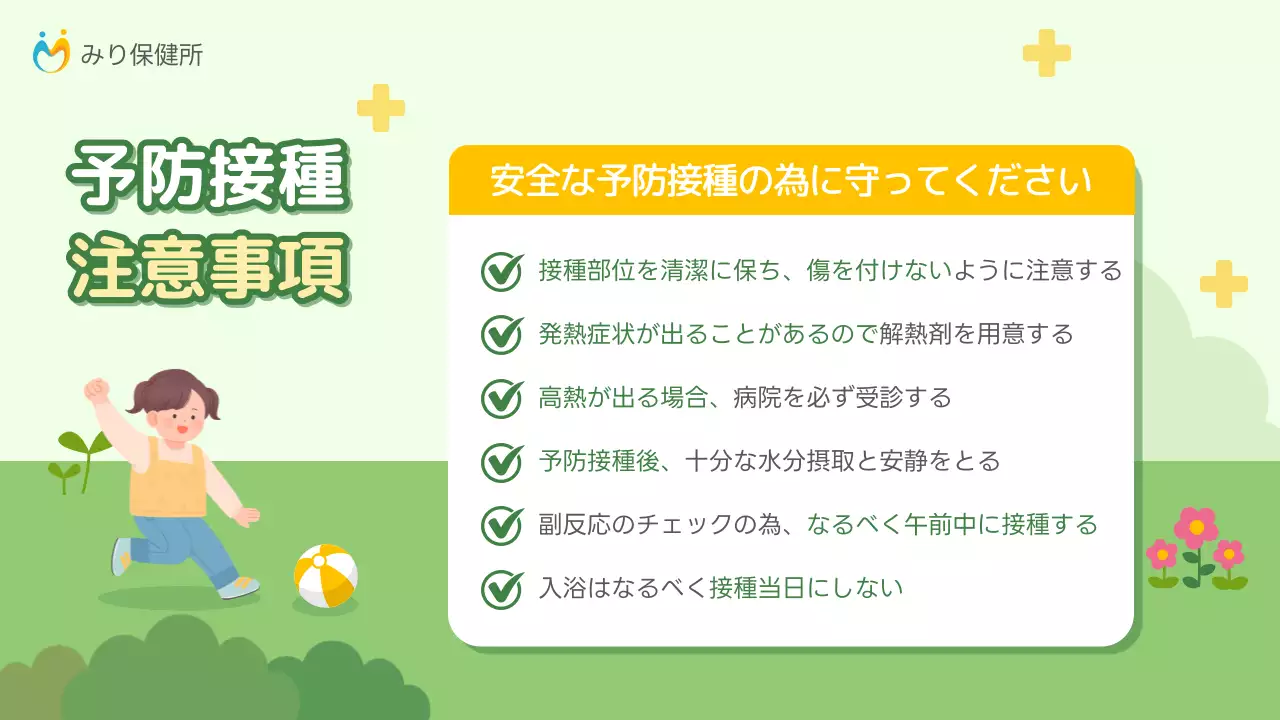 みり保健所

予防接種
注意事項

安全な予防接種の為に守ってください

接種部位を清潔に保ち、傷を付けないように注意する

発熱症状が出ることがあるので解熱剤を用意する

高熱が出る場合、病院を必ず受診する

予防接種後、十分な水分摂取と安静をとる

副反応のチェックの為、なるべく午前中に接種する

入浴はなるべく接種当日にしない